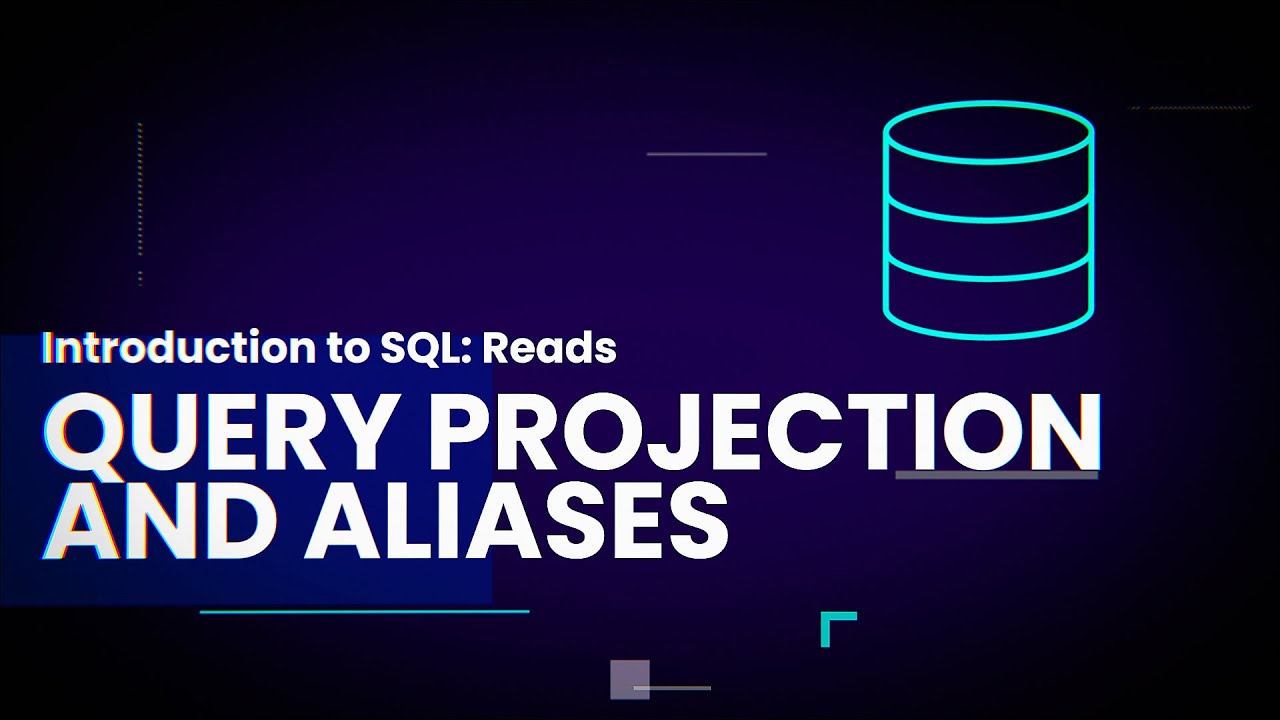 Introduction to SQL: Reads

QUERY PROJECTION AND ALIASES